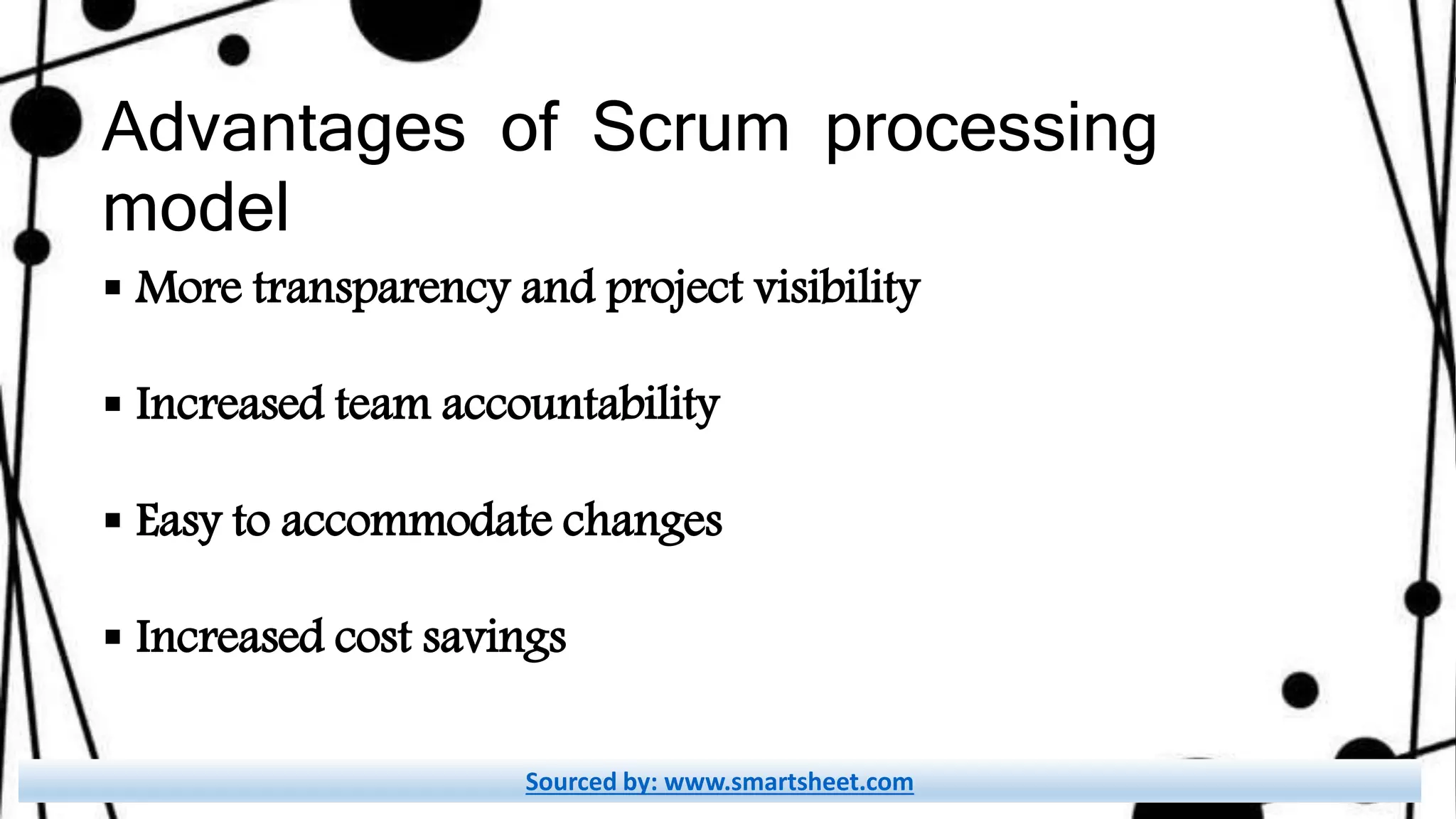 Advantages of Scrum processing model

▪ More transparency and project visibility

▪ Increased team accountability

▪ Easy to accommodate changes

▪ Increased cost savings

Sourced by: www.smartsheet.com